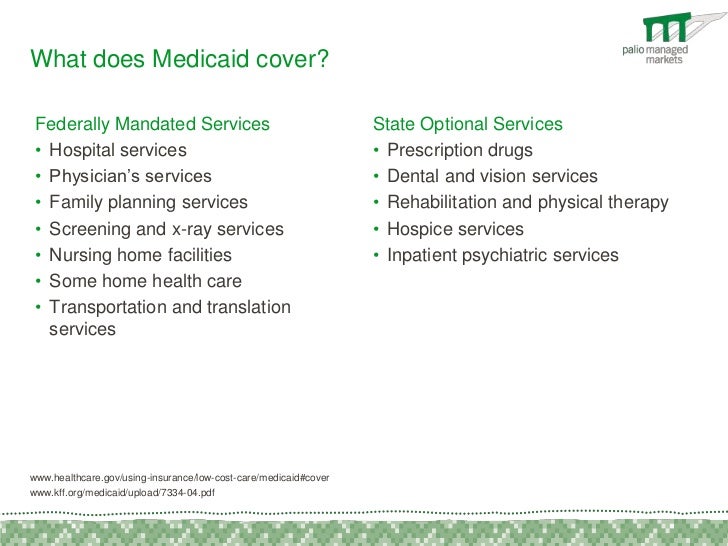 palio managed markets

What does Medicaid cover?

Federally Mandated Services
• Hospital services
• Physician's services
• Family planning services
• Screening and x-ray services
• Nursing home facilities
• Some home health care
• Transportation and translation services

State Optional Services
• Prescription drugs
• Dental and vision services
• Rehabilitation and physical therapy
• Hospice services
• Inpatient psychiatric services

www.healthcare.gov/using-insurance/low-cost-care/medicaid#cover
www.kff.org/medicaid/upload/7334-04.pdf